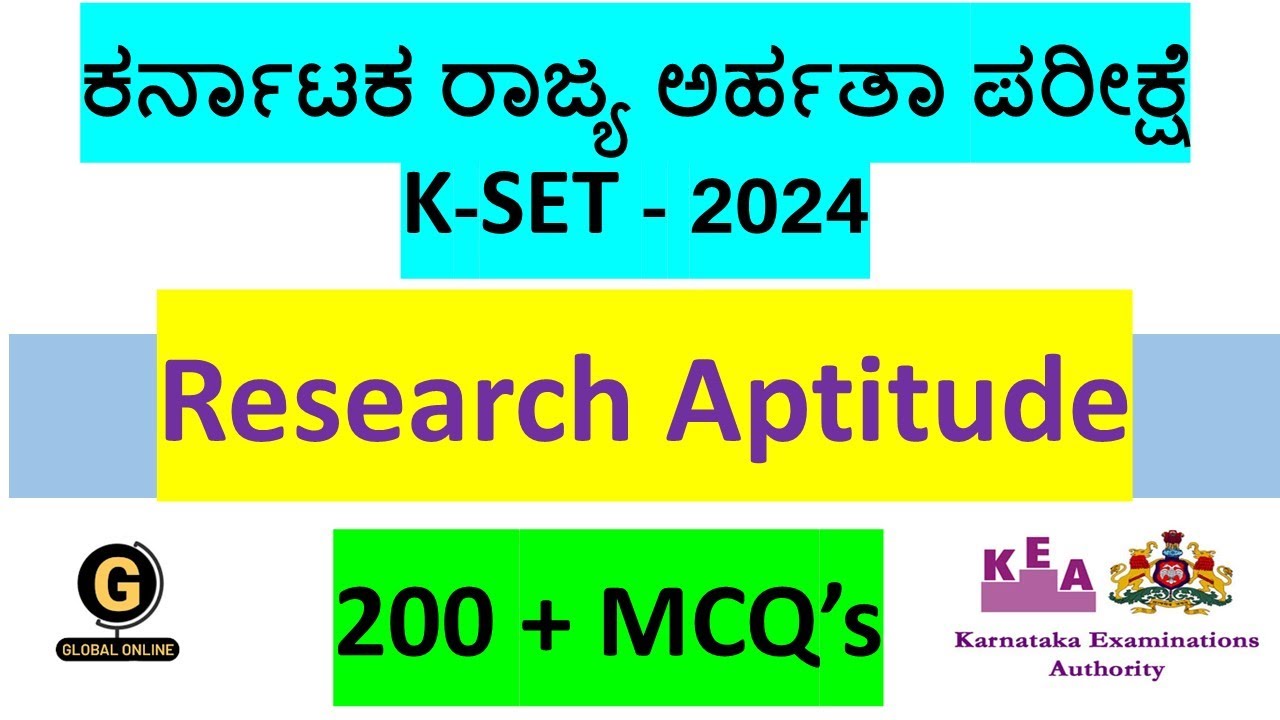 ಕರ್ನಾಟಕ ರಾಜ್ಯ ಅರ್ಹತಾ ಪರೀಕ್ಷೆ
K-SET - 2024

Research Aptitude

G
GLOBAL ONLINE

200 + MCQ's

KEA
Karnataka Examinations Authority